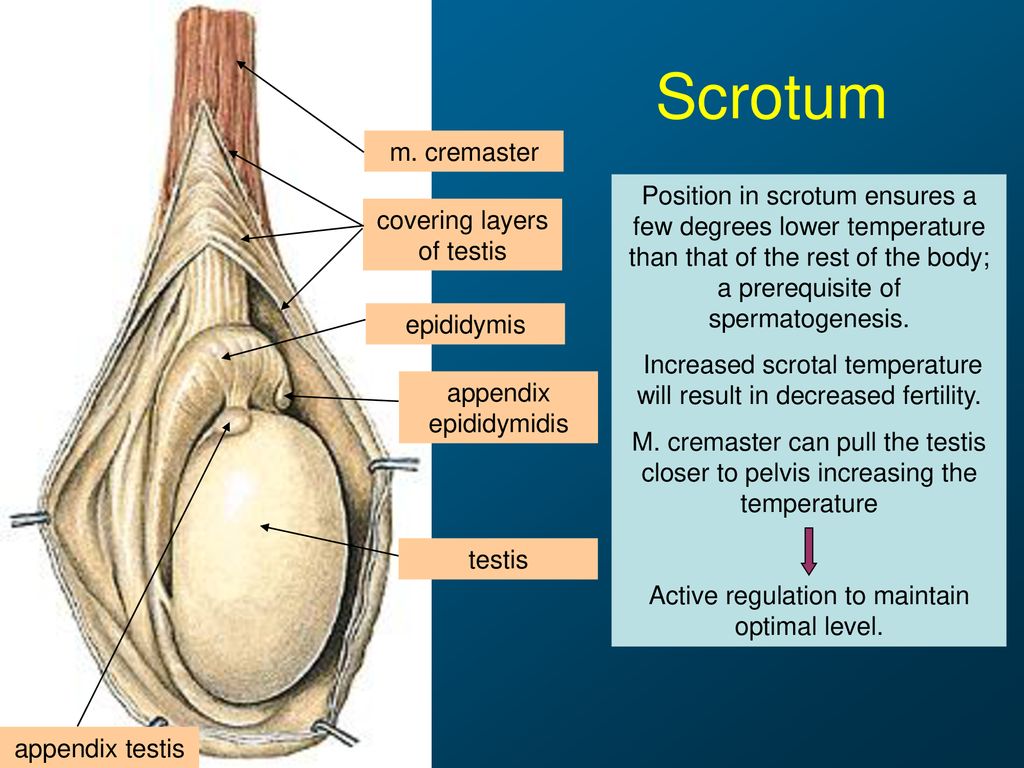 Scrotum

m. cremaster

covering layers of testis

epididymis

appendix epididymidis

testis

appendix testis

Position in scrotum ensures a few degrees lower temperature than that of the rest of the body; a prerequisite of spermatogenesis.

Increased scrotal temperature will result in decreased fertility.

M. cremaster can pull the testis closer to pelvis increasing the temperature

Active regulation to maintain optimal level.